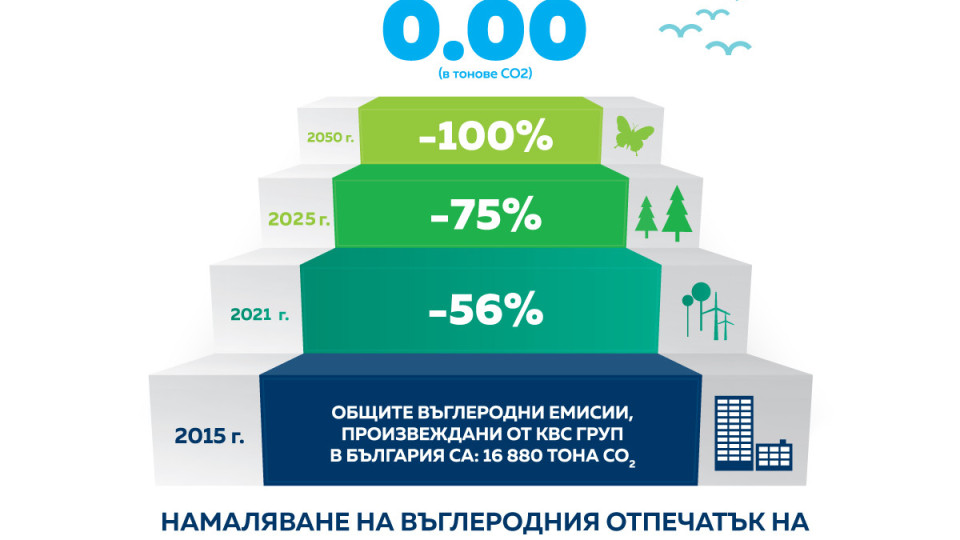 0.00
(в тонове CO2)

2050 г.
-100%

2025 г.
-75%

2021 г.
-56%

2015 г.
ОБЩИТЕ ВЪГЛЕРОДНИ ЕМИСИИ, ПРОИЗВЕЖДАНИ ОТ КВС ГРУП В БЪЛГАРИЯ СА: 16 880 ТОНА $CO_2$

НАМАЛЯВАНЕ НА ВЪГЛЕРОДНИЯ ОТПЕЧАТЪК НА